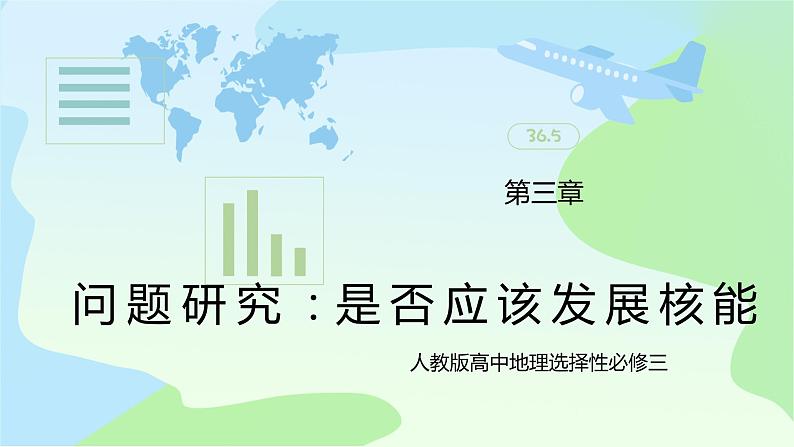 36.5

第三章

问题研究：是否应该发展核能

人教版高中地理选择性必修三